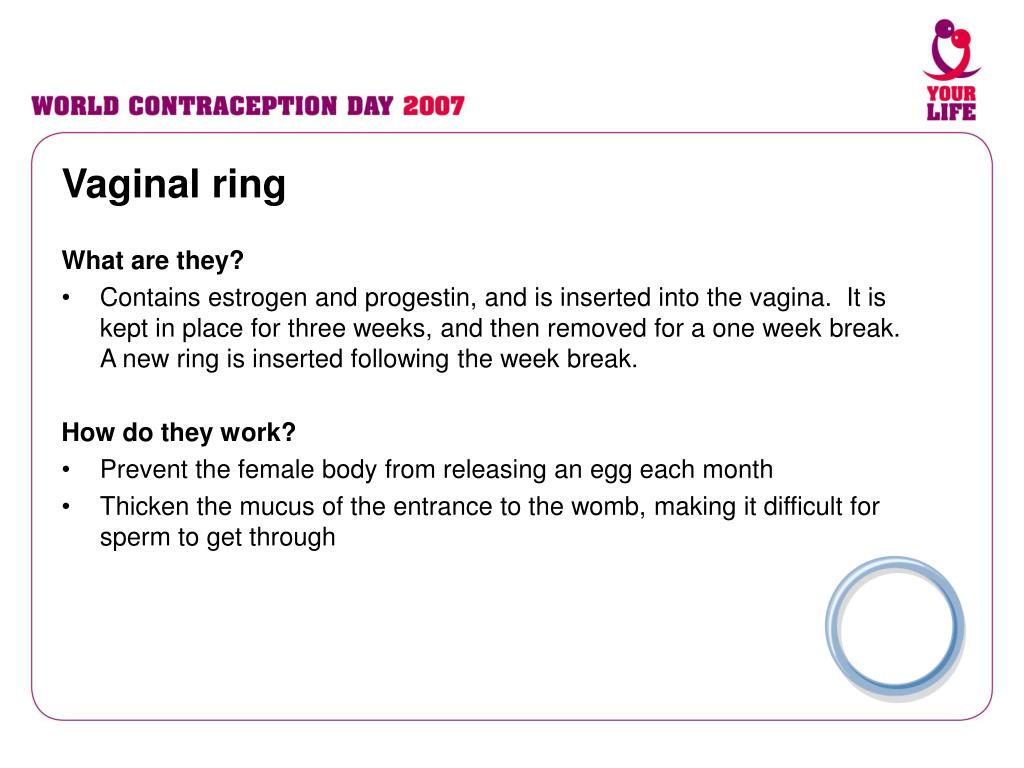 WORLD CONTRACEPTION DAY 2007

YOUR LIFE

Vaginal ring

What are they?

• Contains estrogen and progestin, and is inserted into the vagina. It is kept in place for three weeks, and then removed for a one week break. A new ring is inserted following the week break.

How do they work?

• Prevent the female body from releasing an egg each month
• Thicken the mucus of the entrance to the womb, making it difficult for sperm to get through